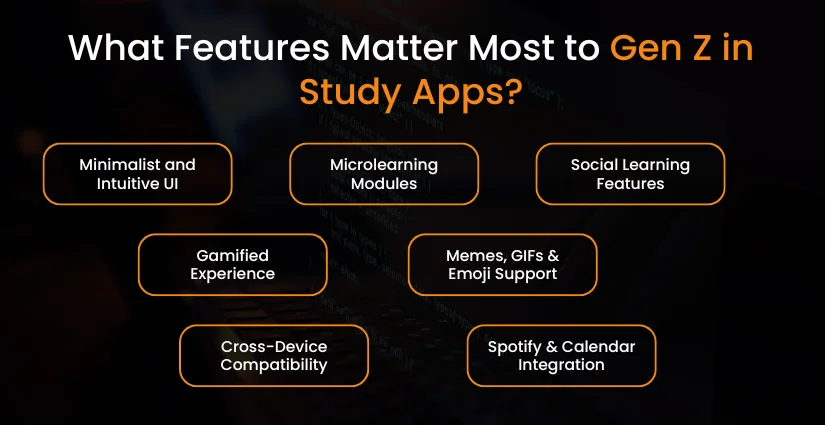 What Features Matter Most to Gen Z in Study Apps?

Minimalist and Intuitive UI

Microlearning Modules

Social Learning Features

Gamified Experience

Memes, GIFs & Emoji Support

Cross-Device Compatibility

Spotify & Calendar Integration